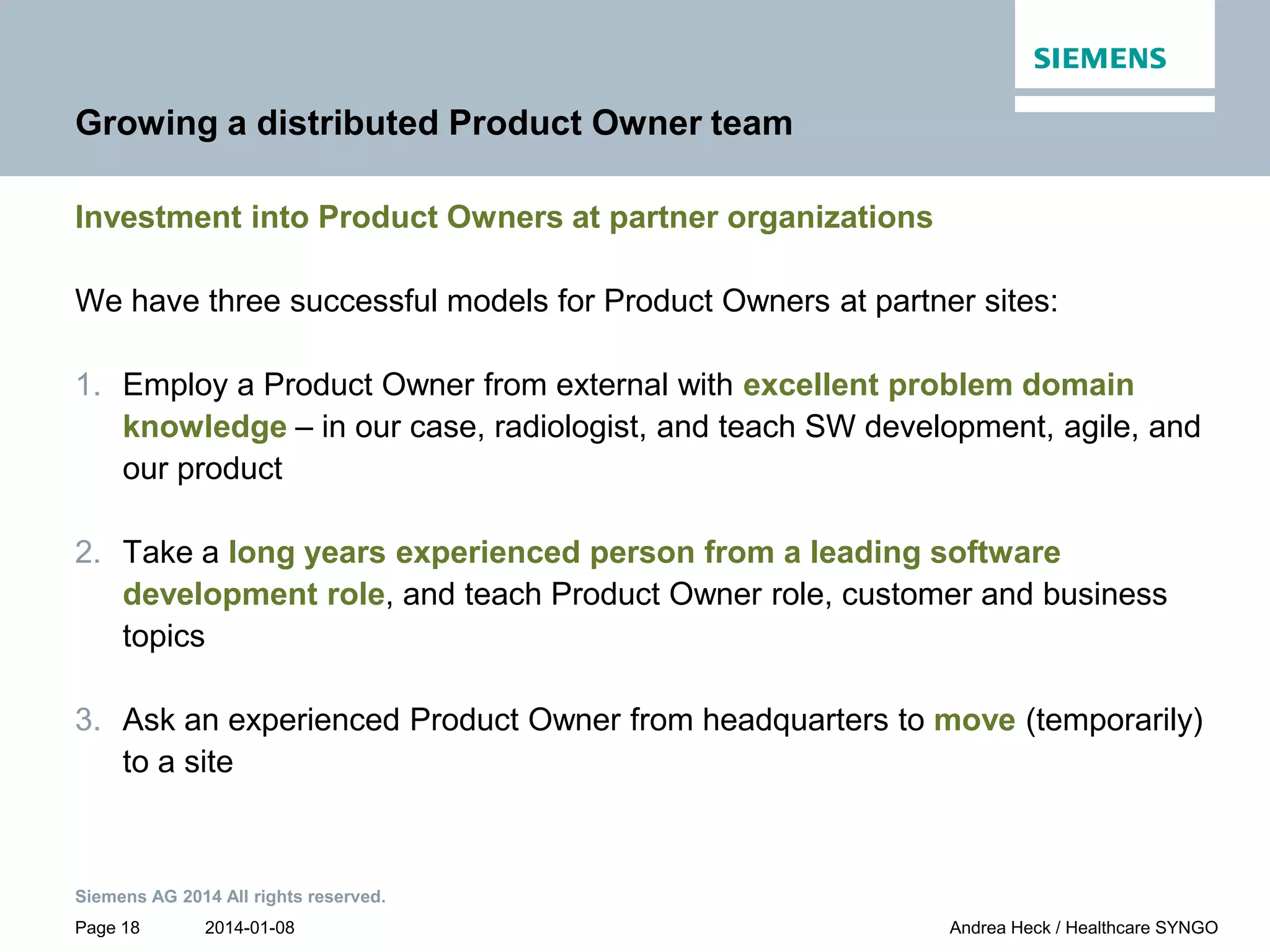 SIEMENS

Growing a distributed Product Owner team

Investment into Product Owners at partner organizations

We have three successful models for Product Owners at partner sites:

1. Employ a Product Owner from external with excellent problem domain knowledge – in our case, radiologist, and teach SW development, agile, and our product

2. Take a long years experienced person from a leading software development role, and teach Product Owner role, customer and business topics

3. Ask an experienced Product Owner from headquarters to move (temporarily) to a site

Siemens AG 2014 All rights reserved.

Page 18 2014-01-08

Andrea Heck / Healthcare SYNGO